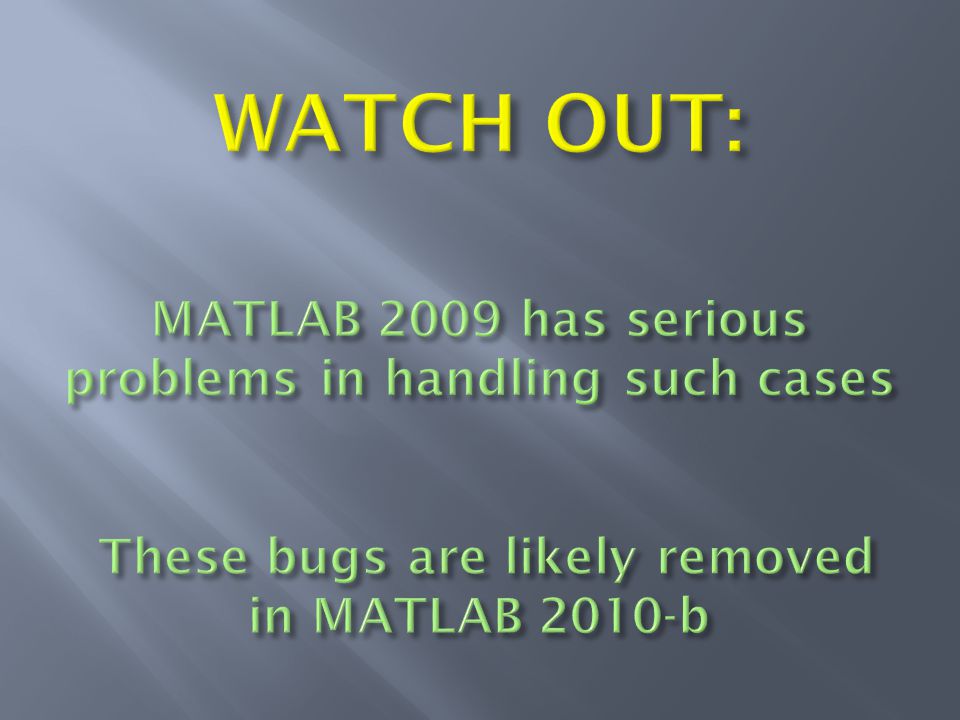 WATCH OUT:

MATLAB 2009 has serious problems in handling such cases

These bugs are likely removed in MATLAB 2010-b